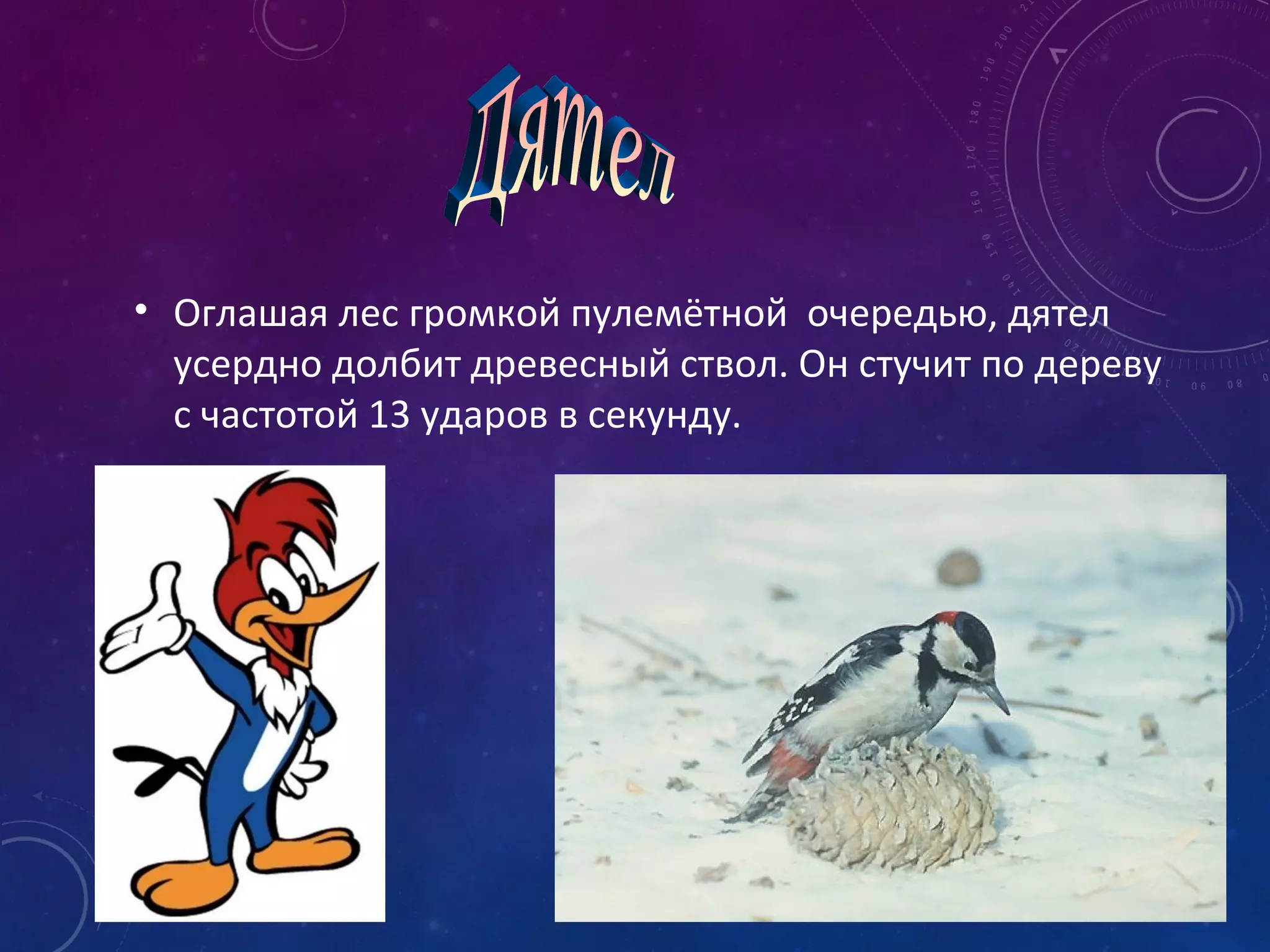 Дятел

• Оглашая лес громкой пулемётной очередью, дятел усердно долбит древесный ствол. Он стучит по дереву с частотой 13 ударов в секунду.